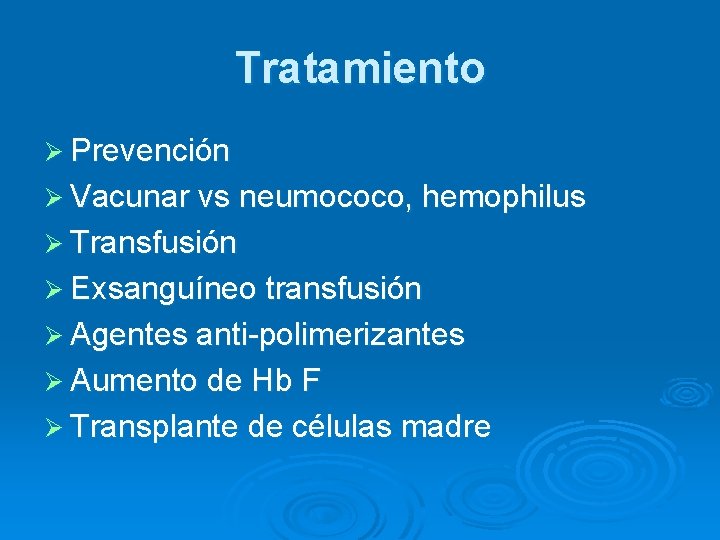 Tratamiento

➢ Prevención
➢ Vacunar vs neumococo, hemophilus
➢ Transfusión
➢ Exsanguíneo transfusión
➢ Agentes anti-polimerizantes
➢ Aumento de Hb F
➢ Transplante de células madre